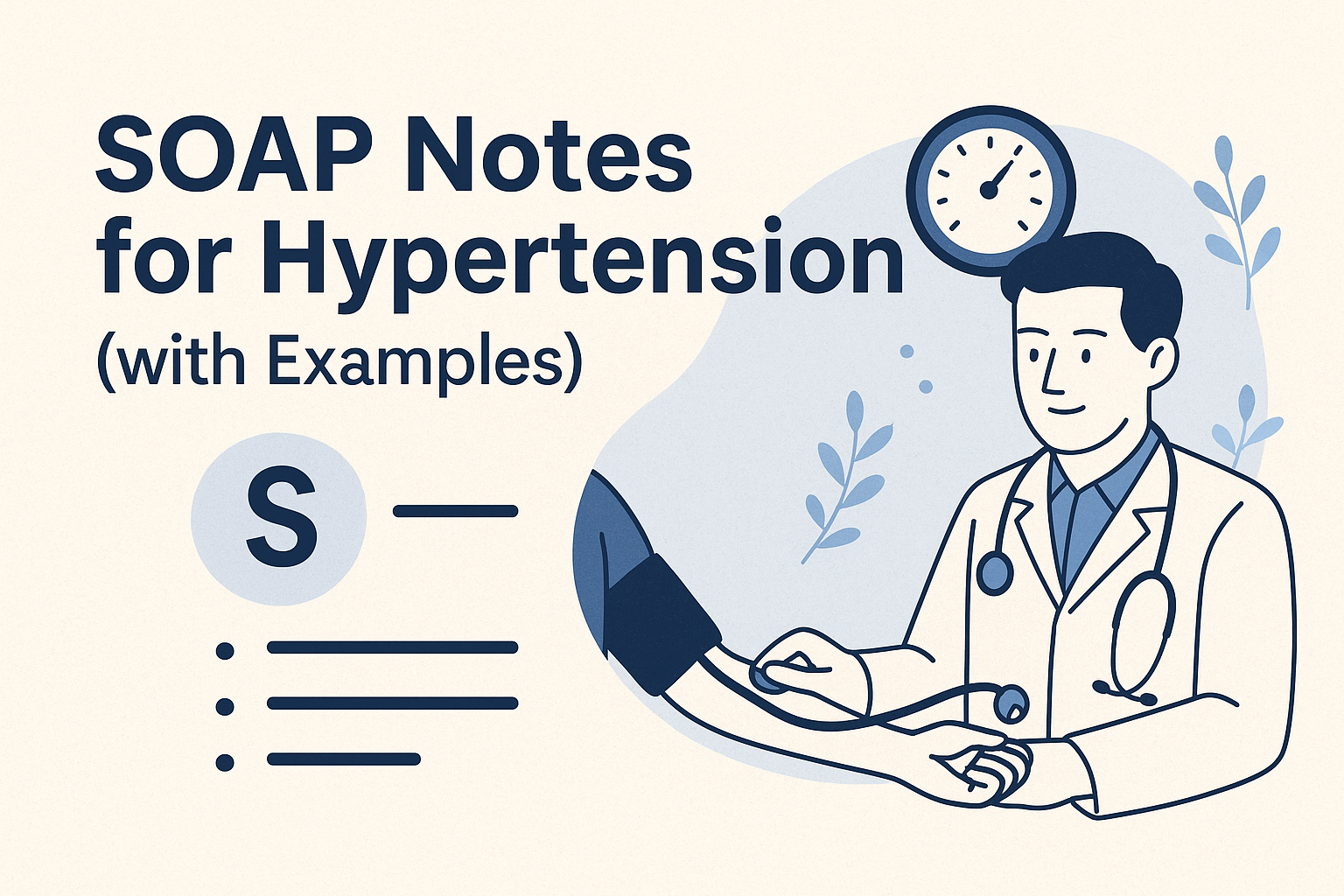 SOAP Notes for Hypertension
(with Examples)

S